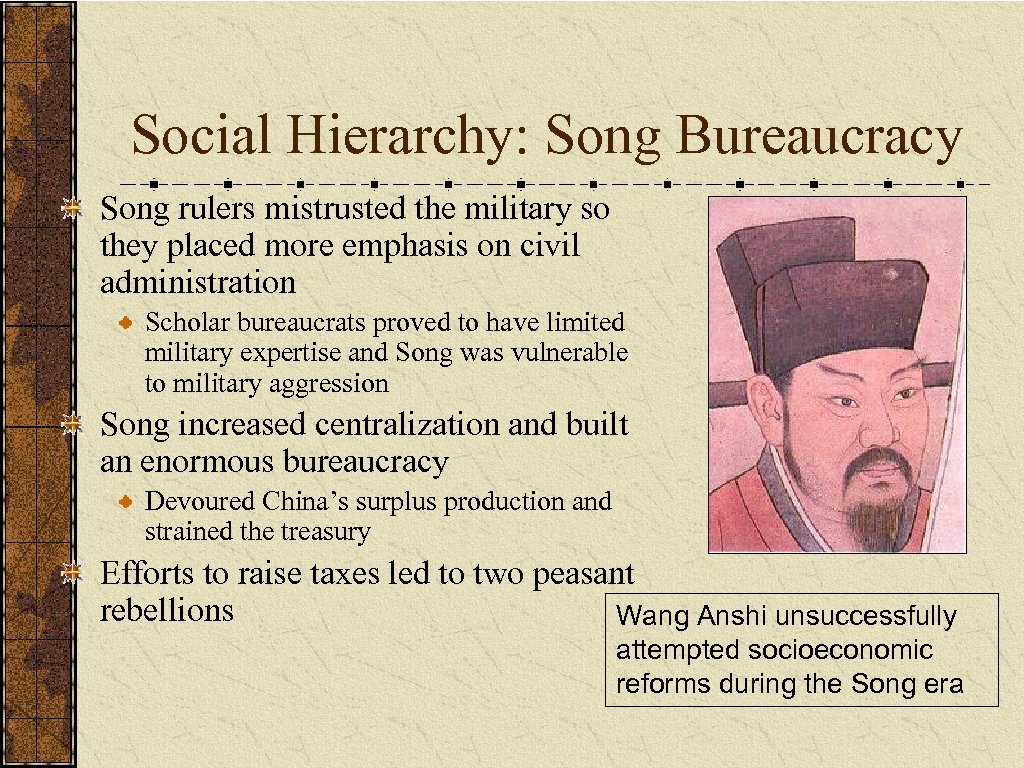 Social Hierarchy: Song Bureaucracy

Song rulers mistrusted the military so they placed more emphasis on civil administration

Scholar bureaucrats proved to have limited military expertise and Song was vulnerable to military aggression

Song increased centralization and built an enormous bureaucracy

Devoured China’s surplus production and strained the treasury

Efforts to raise taxes led to two peasant rebellions

Wang Anshi unsuccessfully attempted socioeconomic reforms during the Song era